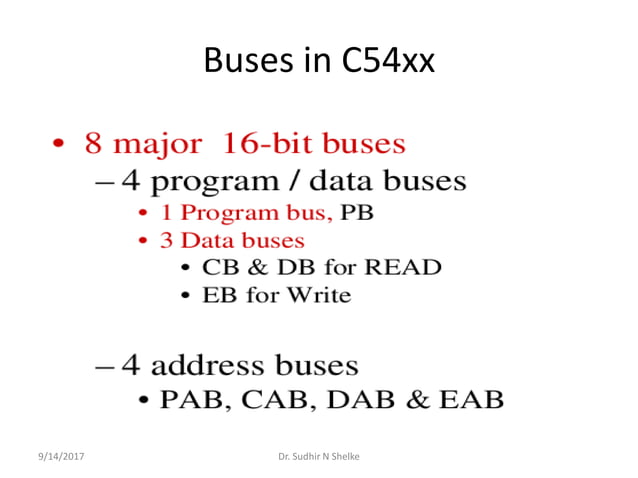 Buses in C54xx

• 8 major 16-bit buses
– 4 program / data buses
• 1 Program bus, PB
• 3 Data buses
• CB & DB for READ
• EB for Write

– 4 address buses
• PAB, CAB, DAB & EAB

9/14/2017

Dr. Sudhir N Shelke